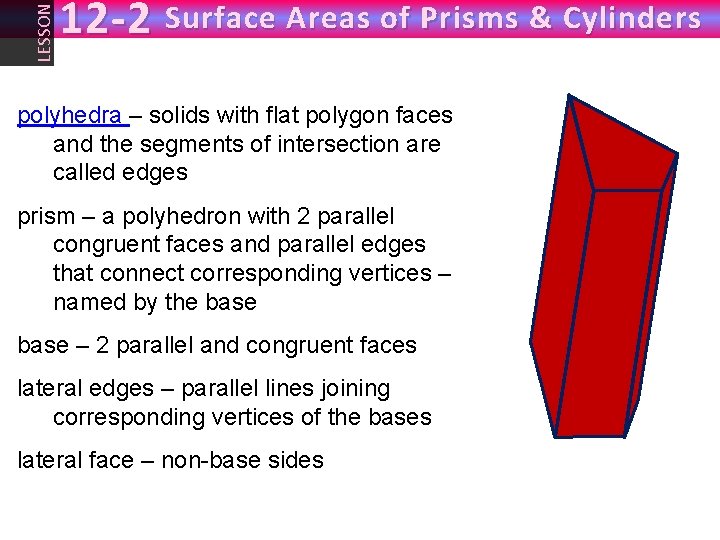 LESSON 12-2 Surface Areas of Prisms & Cylinders

polyhedra – solids with flat polygon faces and the segments of intersection are called edges

prism – a polyhedron with 2 parallel congruent faces and parallel edges that connect corresponding vertices – named by the base

base – 2 parallel and congruent faces

lateral edges – parallel lines joining corresponding vertices of the bases

lateral face – non-base sides